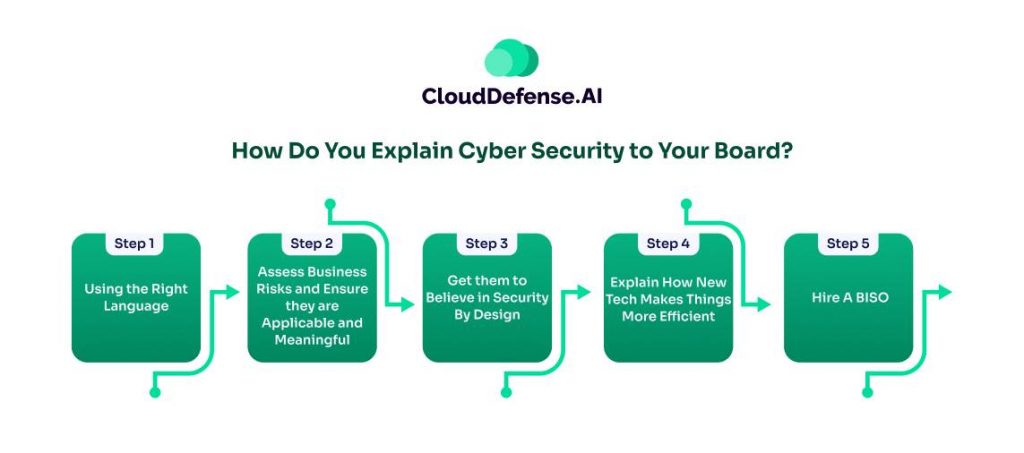 CloudDefense.AI

How Do You Explain Cyber Security to Your Board?

Step 1
Using the Right Language

Step 2
Assess Business Risks and Ensure they are Applicable and Meaningful

Step 3
Get them to Believe in Security By Design

Step 4
Explain How New Tech Makes Things More Efficient

Step 5
Hire A BISO